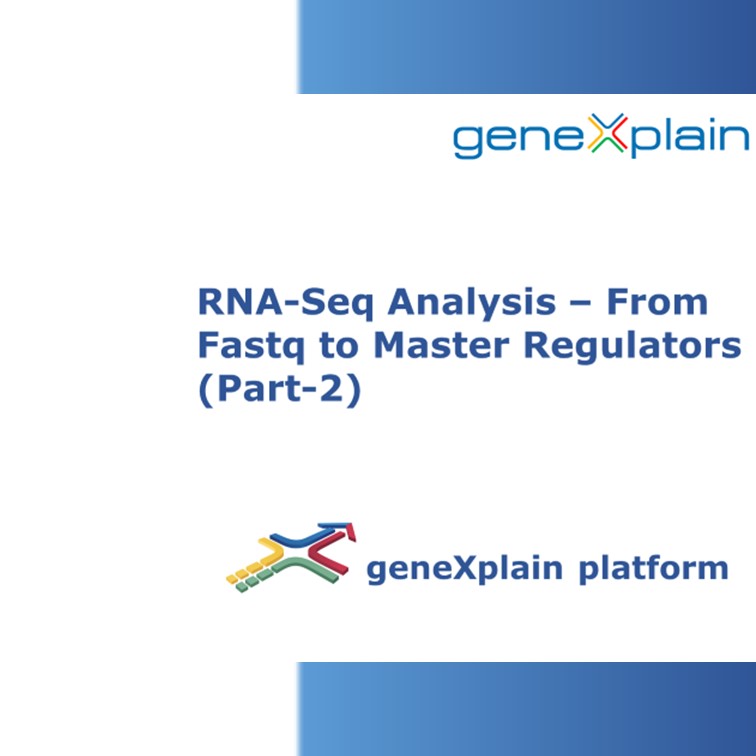 geneXplain

RNA-Seq Analysis – From Fastq to Master Regulators (Part-2)

geneXplain platform